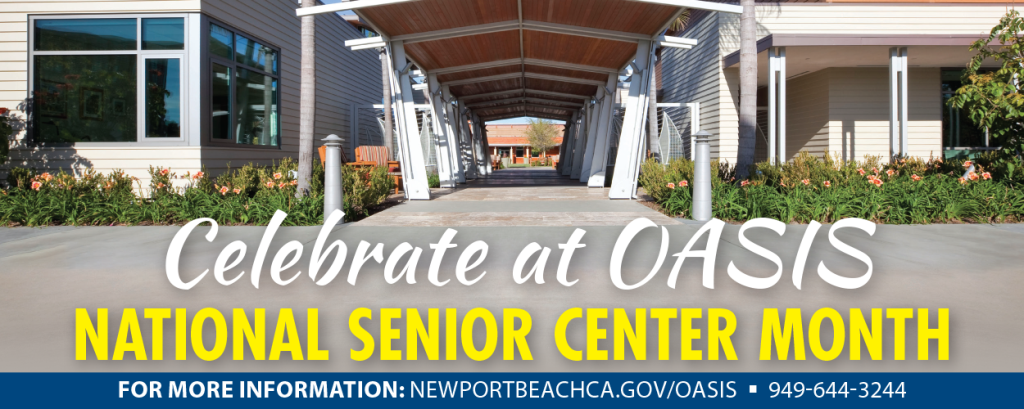 Celebrate at OASIS
NATIONAL SENIOR CENTER MONTH
FOR MORE INFORMATION: NEWPORTBEACHCA.GOV/OASIS ▪ 949-644-3244